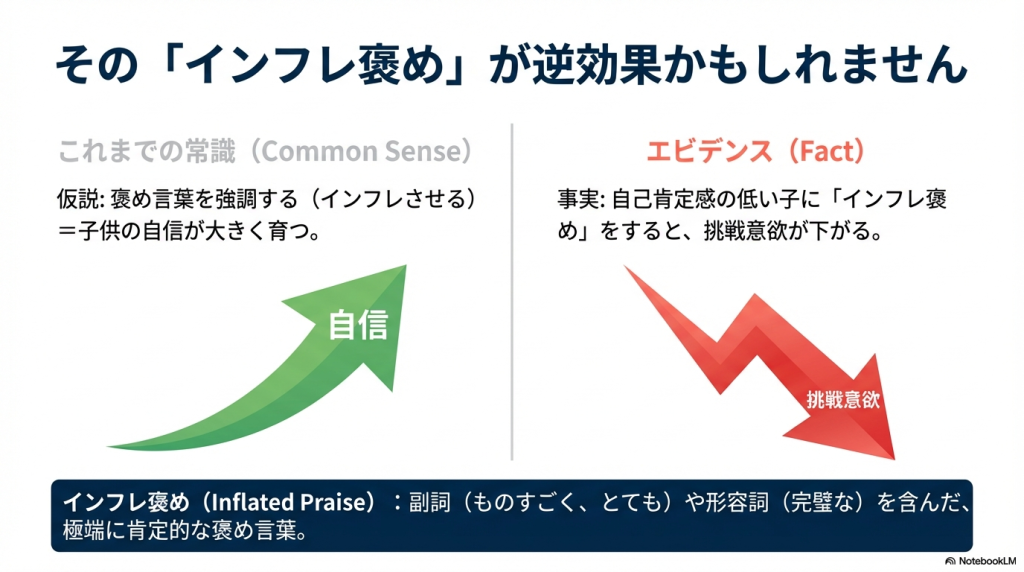 その「インフレ褒め」が逆効果かもしれません

これまでの常識（Common Sense）

仮説: 褒め言葉を強調する（インフレさせる）＝子供の自信が大きく育つ。

自信

エビデンス（Fact）

事実: 自己肯定感の低い子に「インフレ褒め」をすると、挑戦意欲が下がる。

挑戦意欲

インフレ褒め（Inflated Praise）：副詞（ものすごく、とても）や形容詞（完璧な）を含んだ、極端に肯定的な褒め言葉。

NotebookLM